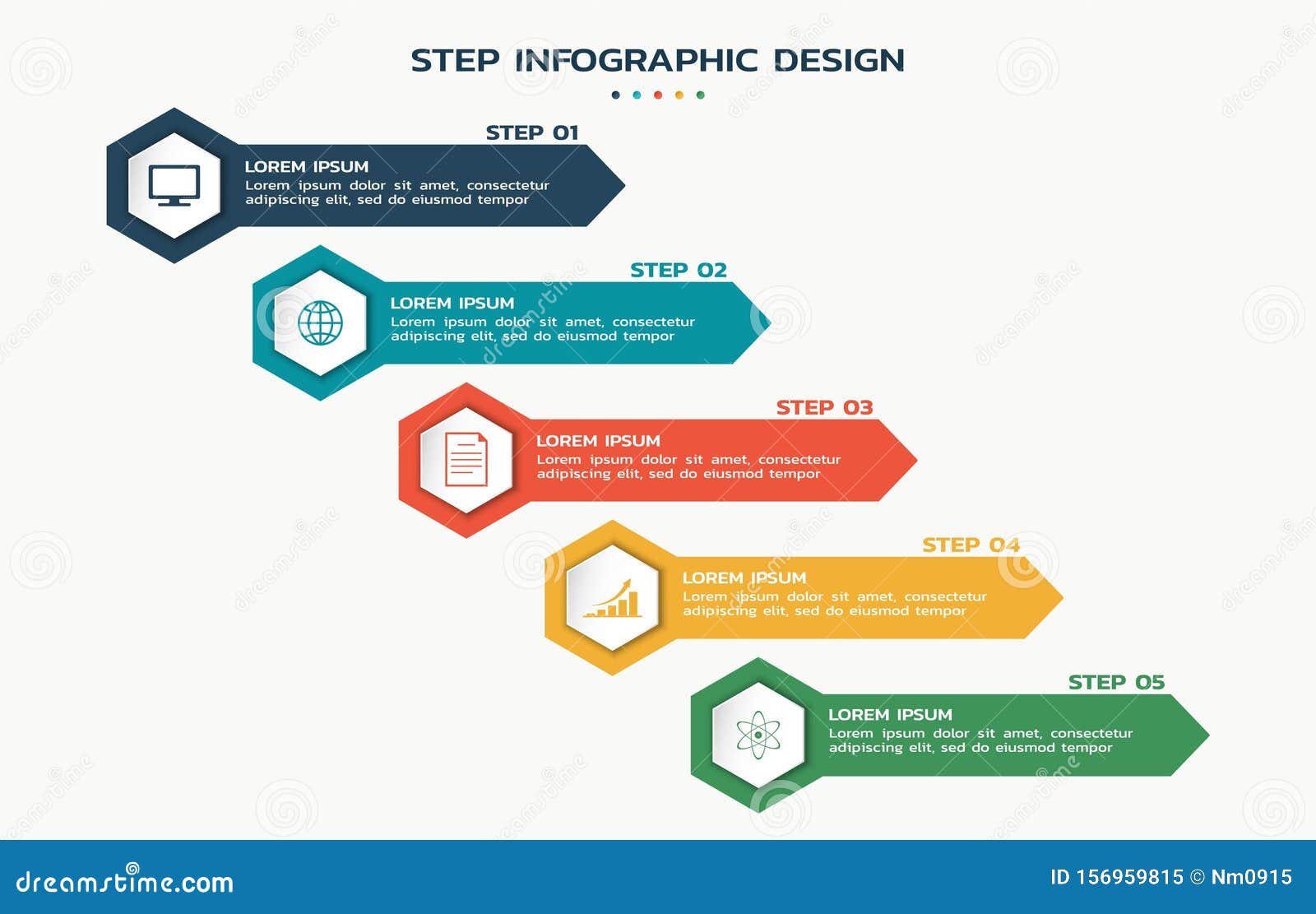 STEP INFOGRAPHIC DESIGN

STEP 01
LOREM IPSUM
Lorem ipsum dolor sit amet, consectetur adipiscing elit, sed do eiusmod tempor

STEP 02
LOREM IPSUM
Lorem ipsum dolor sit amet, consectetur adipiscing elit, sed do eiusmod tempor

STEP 03
LOREM IPSUM
Lorem ipsum dolor sit amet, consectetur adipiscing elit, sed do eiusmod tempor

STEP 04
LOREM IPSUM
Lorem ipsum dolor sit amet, consectetur adipiscing elit, sed do eiusmod tempor

STEP 05
LOREM IPSUM
Lorem ipsum dolor sit amet, consectetur adipiscing elit, sed do eiusmod tempor

dreamstime.com
ID 156959815 © Nm0915